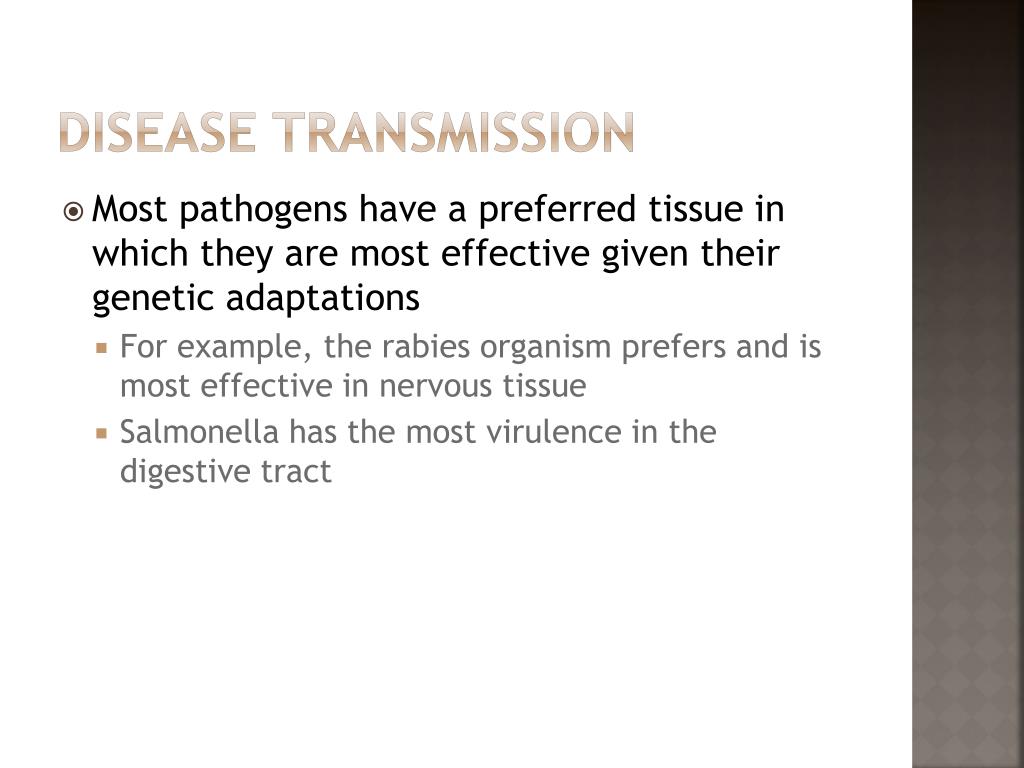 DISEASE TRANSMISSION

Most pathogens have a preferred tissue in which they are most effective given their genetic adaptations

For example, the rabies organism prefers and is most effective in nervous tissue

Salmonella has the most virulence in the digestive tract